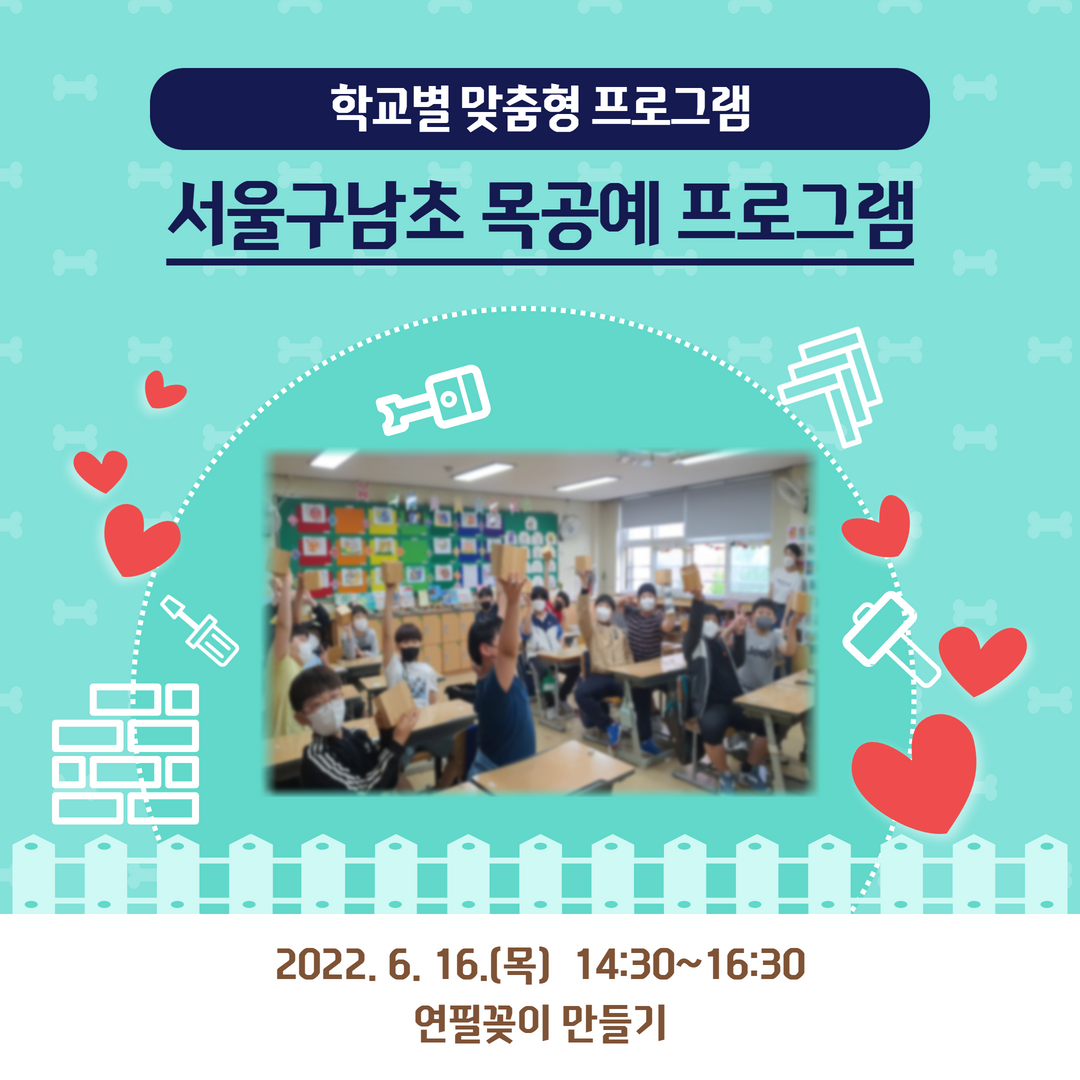 학교별 맞춤형 프로그램

서울구남초 목공예 프로그램

2022. 6. 16.(목) 14:30~16:30
연필꽂이 만들기